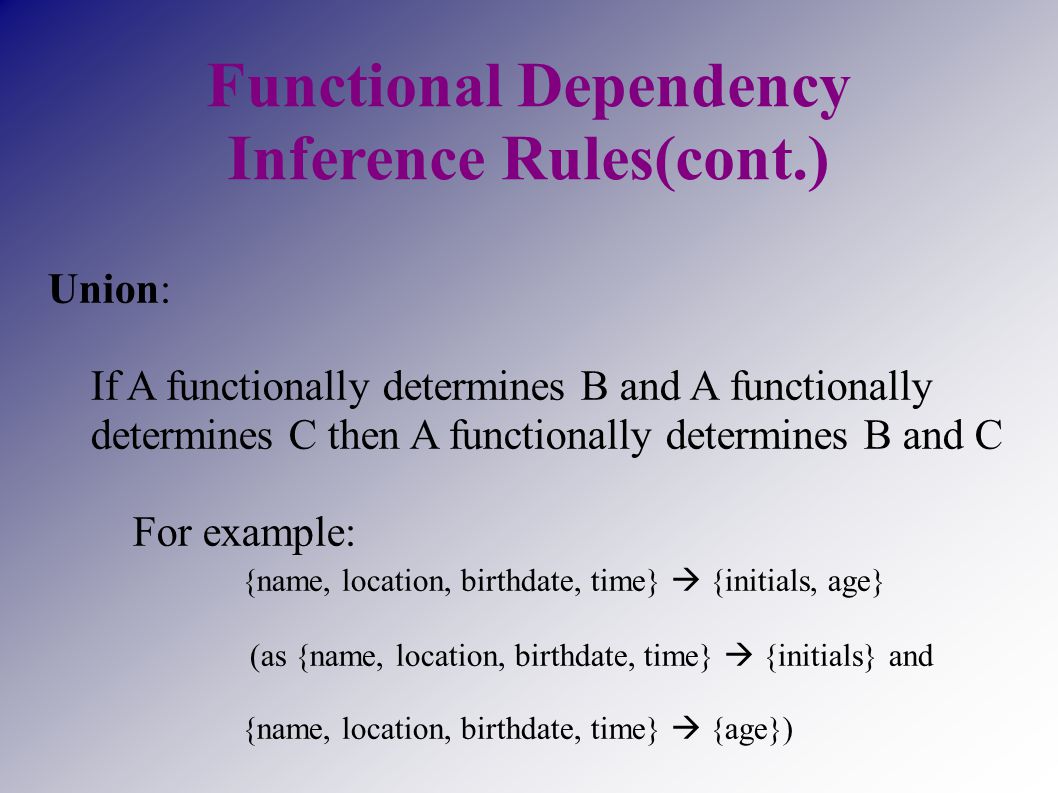 Functional Dependency Inference Rules(cont.)

Union:

If A functionally determines B and A functionally determines C then A functionally determines B and C

For example:

{name, location, birthdate, time} → {initials, age}

(as {name, location, birthdate, time} → {initials} and

{name, location, birthdate, time} → {age})